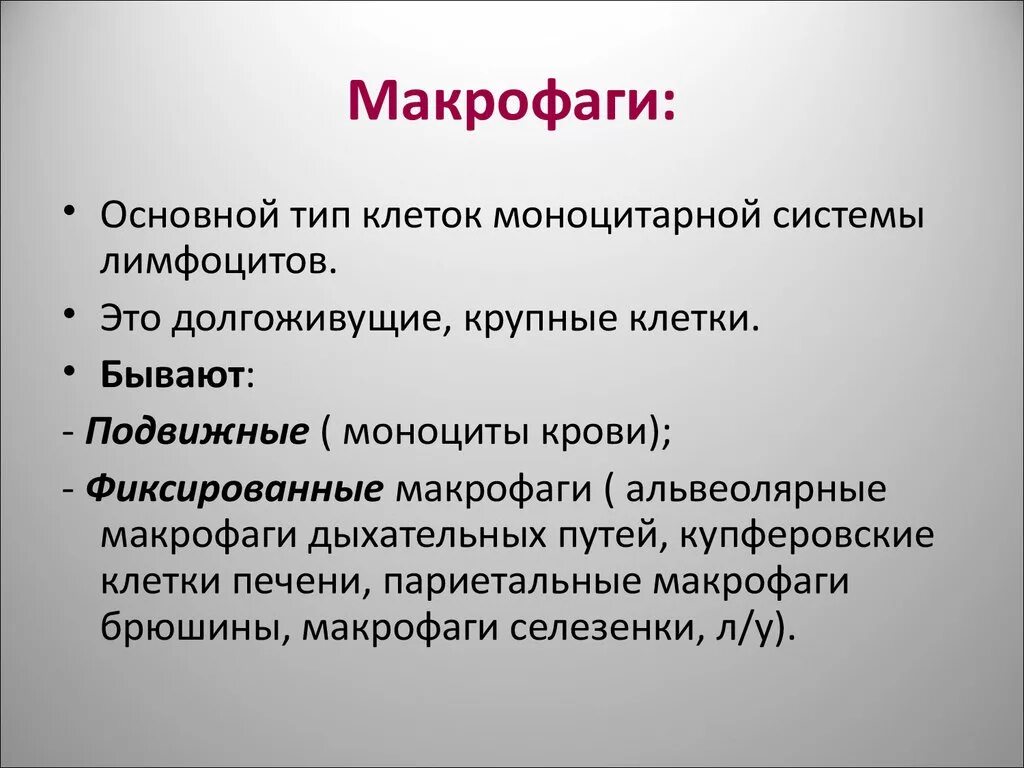 Макрофаги:

• Основной тип клеток моноцитарной системы лимфоцитов.

• Это долгоживущие, крупные клетки.

• Бывают:

- Подвижные ( моноциты крови);

- Фиксированные макрофаги ( альвеолярные макрофаги дыхательных путей, купферовские клетки печени, париетальные макрофаги брюшины, макрофаги селезенки, л/у).